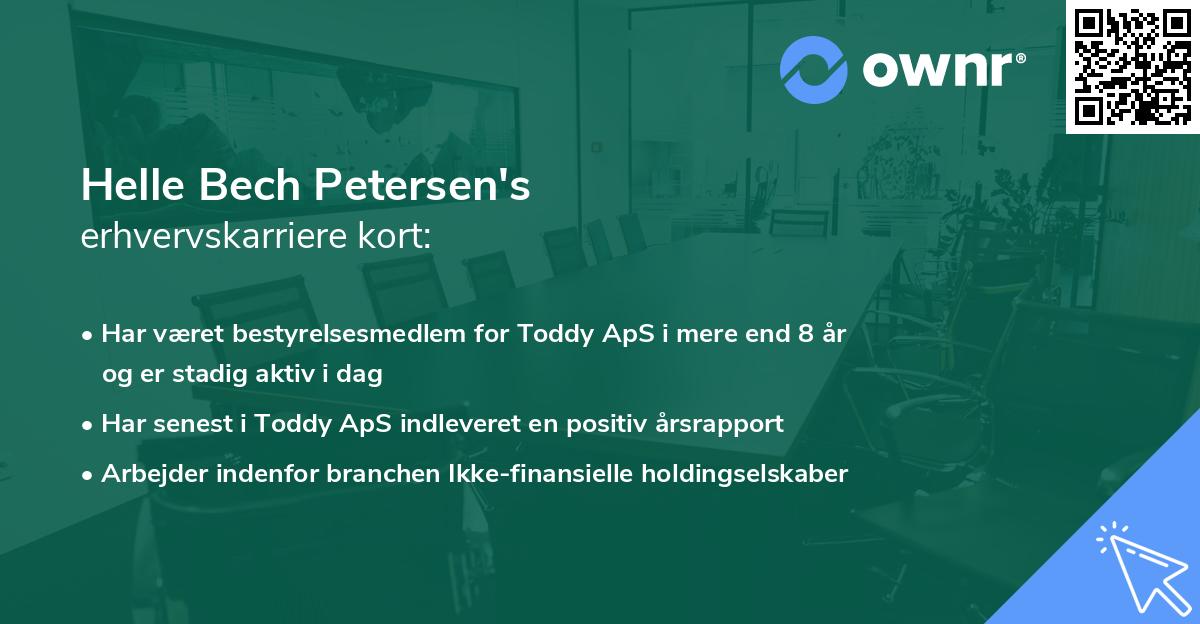 ownr®

Helle Bech Petersen's
erhvervskarriere kort:

• Har været bestyrelsesmedlem for Toddy ApS i mere end 8 år og er stadig aktiv i dag
• Har senest i Toddy ApS indleveret en positiv årsrapport
• Arbejder indenfor branchen Ikke-finansielle holdingselskaber